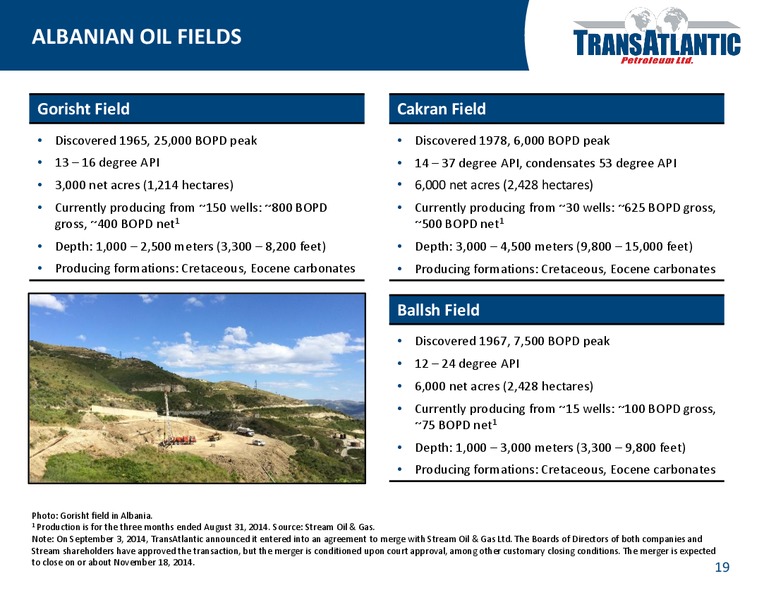 ALBANIAN OIL FIELDS

TRANSATLANTIC
Petroleum Ltd.

Gorisht Field

• Discovered 1965, 25,000 BOPD peak
• 13 – 16 degree API
• 3,000 net acres (1,214 hectares)
• Currently producing from ~150 wells: ~800 BOPD gross, ~400 BOPD net$^1$
• Depth: 1,000 – 2,500 meters (3,300 – 8,200 feet)
• Producing formations: Cretaceous, Eocene carbonates

Cakran Field

• Discovered 1978, 6,000 BOPD peak
• 14 – 37 degree API, condensates 53 degree API
• 6,000 net acres (2,428 hectares)
• Currently producing from ~30 wells: ~625 BOPD gross, ~500 BOPD net$^1$
• Depth: 3,000 – 4,500 meters (9,800 – 15,000 feet)
• Producing formations: Cretaceous, Eocene carbonates

Ballsh Field

• Discovered 1967, 7,500 BOPD peak
• 12 – 24 degree API
• 6,000 net acres (2,428 hectares)
• Currently producing from ~15 wells: ~100 BOPD gross, ~75 BOPD net$^1$
• Depth: 1,000 – 3,000 meters (3,300 – 9,800 feet)
• Producing formations: Cretaceous, Eocene carbonates

Photo: Gorisht field in Albania.
$^1$ Production is for the three months ended August 31, 2014. Source: Stream Oil & Gas.
Note: On September 3, 2014, TransAtlantic announced it entered into an agreement to merge with Stream Oil & Gas Ltd. The Boards of Directors of both companies and Stream shareholders have approved the transaction, but the merger is conditioned upon court approval, among other customary closing conditions. The merger is expected to close on or about November 18, 2014.

19